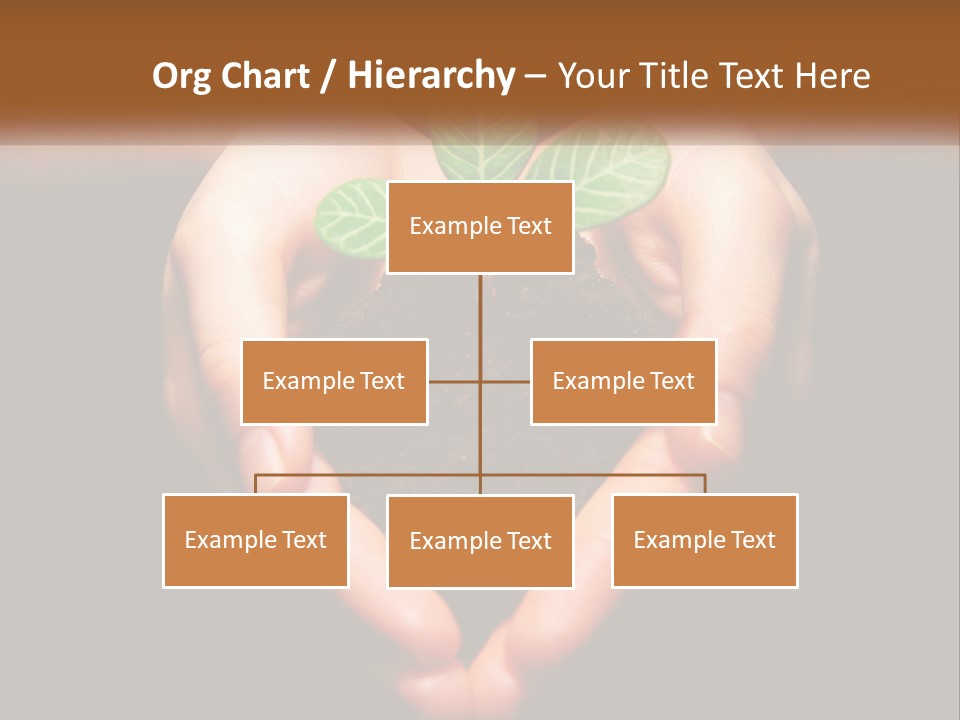 Org Chart / Hierarchy – Your Title Text Here

Example Text

Example Text

Example Text

Example Text

Example Text

Example Text